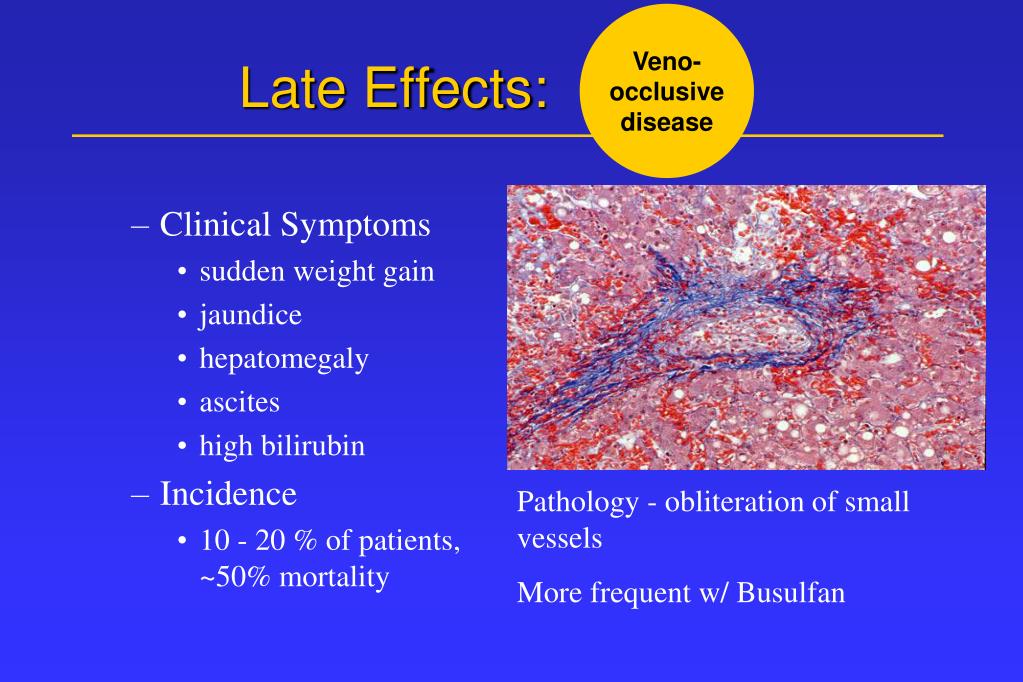 Late Effects:

Veno-occlusive disease

– Clinical Symptoms
• sudden weight gain
• jaundice
• hepatomegaly
• ascites
• high bilirubin
– Incidence
• 10 - 20 % of patients, ~50% mortality

Pathology - obliteration of small vessels

More frequent w/ Busulfan